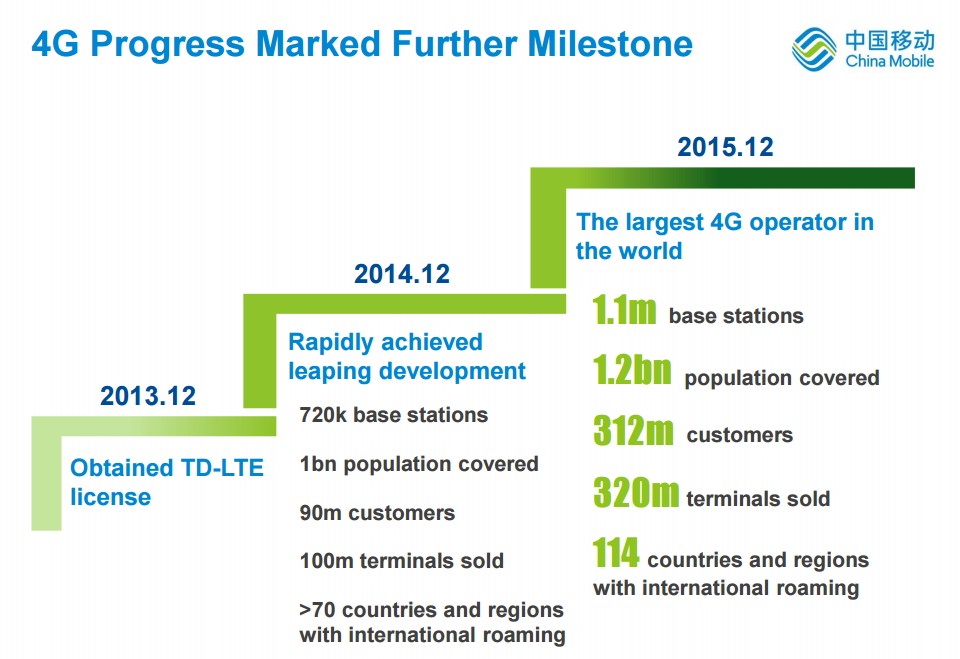 4G Progress Marked Further Milestone

中国移动
China Mobile

2013.12

Obtained TD-LTE license

2014.12

Rapidly achieved leaping development

720k base stations

1bn population covered

90m customers

100m terminals sold

>70 countries and regions with international roaming

2015.12

The largest 4G operator in the world

1.1m base stations

1.2bn population covered

312m customers

320m terminals sold

114 countries and regions with international roaming